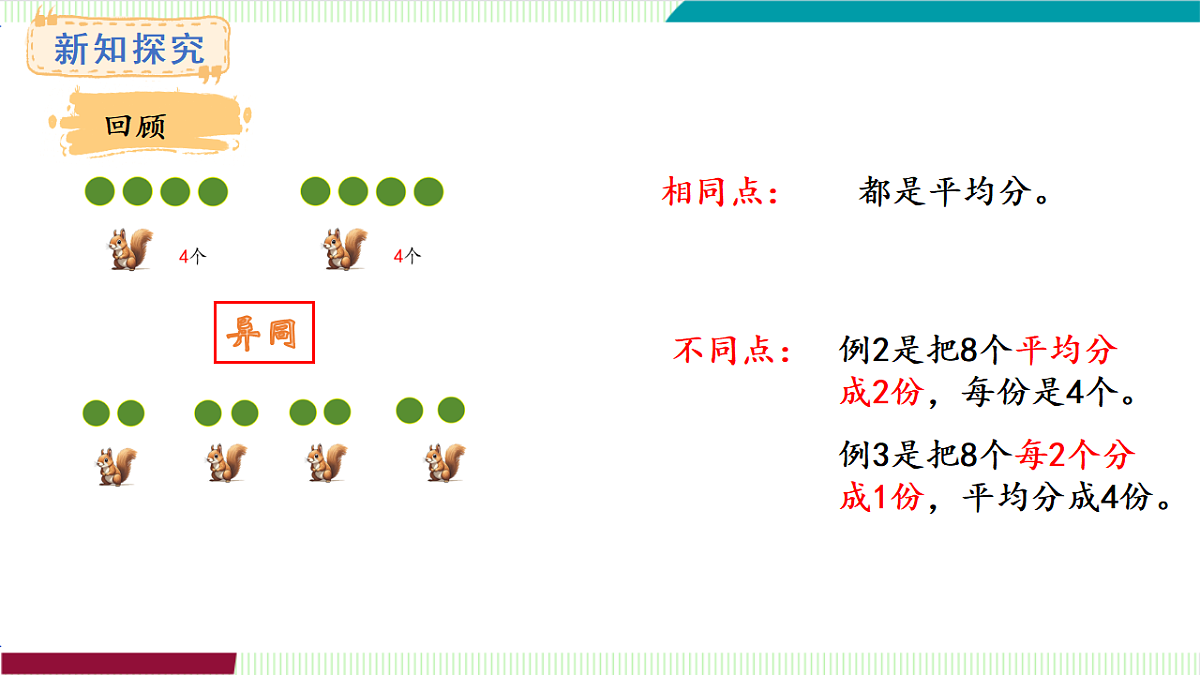 新知探究

回顾

4个

4个

异同

相同点：　都是平均分。

不同点：　例2是把8个平均分成2份，每份是4个。

例3是把8个每2个分成1份，平均分成4份。